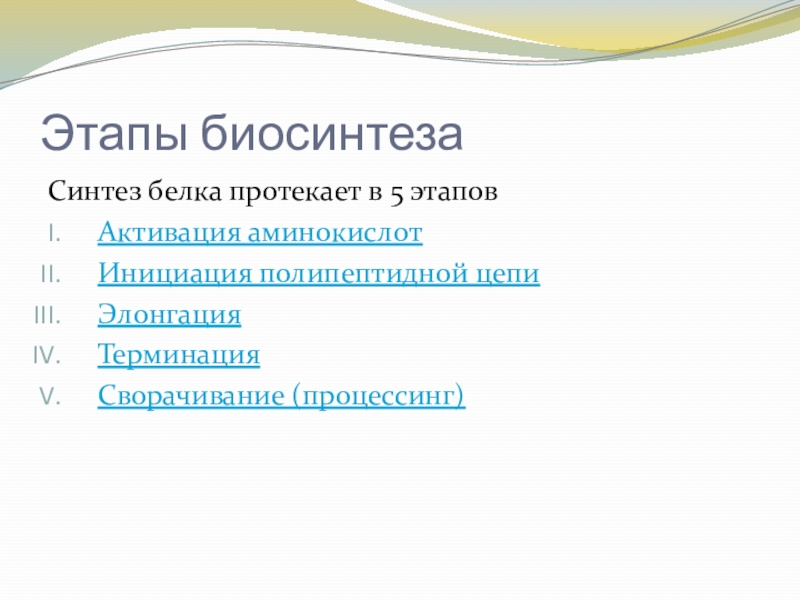 Этапы биосинтеза

Синтез белка протекает в 5 этапов

I. Активация аминокислот
II. Инициация полипептидной цепи
III. Элонгация
IV. Терминация
V. Сворачивание (процессинг)